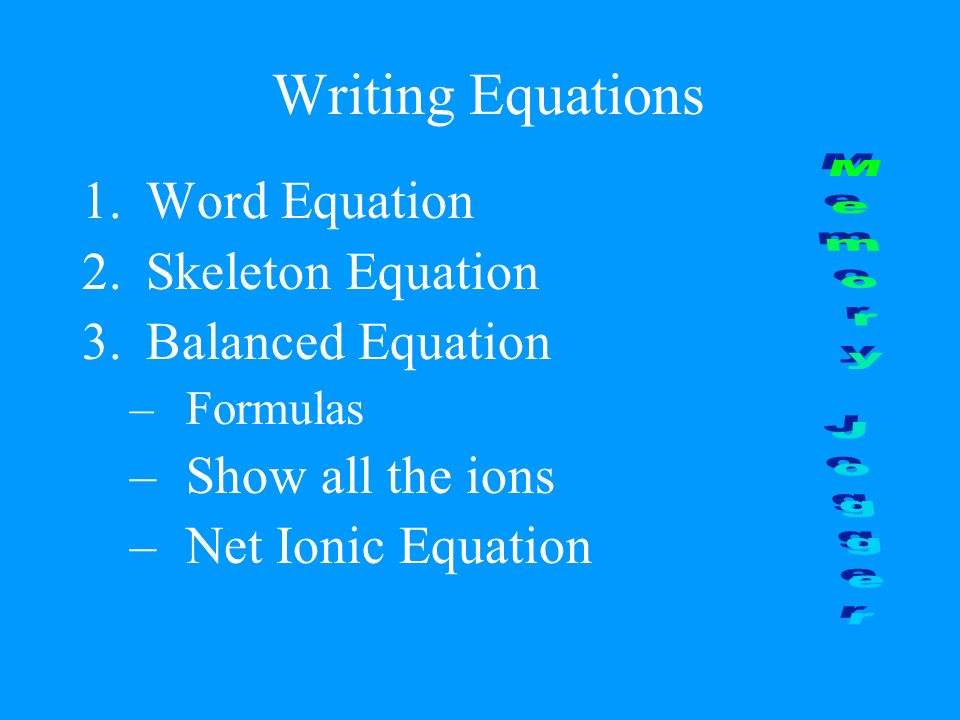 Writing Equations

1. Word Equation
2. Skeleton Equation
3. Balanced Equation
– Formulas
– Show all the ions
– Net Ionic Equation

Memory Jogger